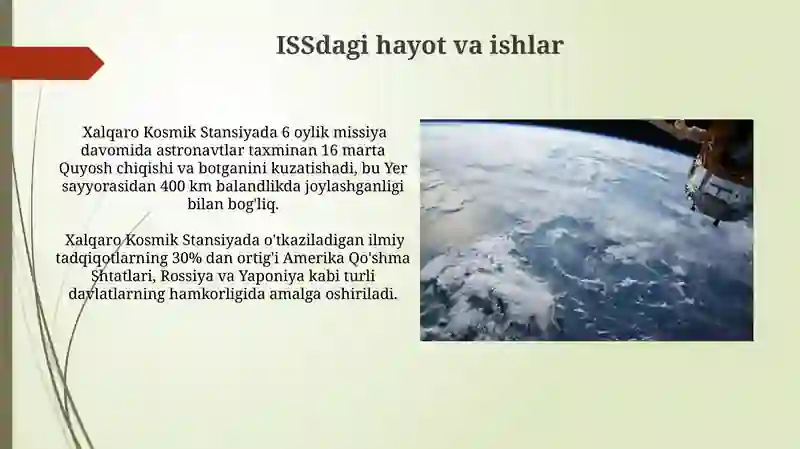 ISSdagi hayot va ishlar

Xalqaro Kosmik Stansiyada 6 oylik missiya davomida astronavtlar taxminan 16 marta Quyosh chiqishi va botganini kuzatishadi, bu Yer sayyorasidan 400 km balandlikda joylashganligi bilan bog'liq.

Xalqaro Kosmik Stansiyada o'tkaziladigan ilmiy tadqiqotlarning 30% dan ortig'i Amerika Qo'shma Shtatlari, Rossiya va Yaponiya kabi turli davlatlarning hamkorligida amalga oshiriladi.